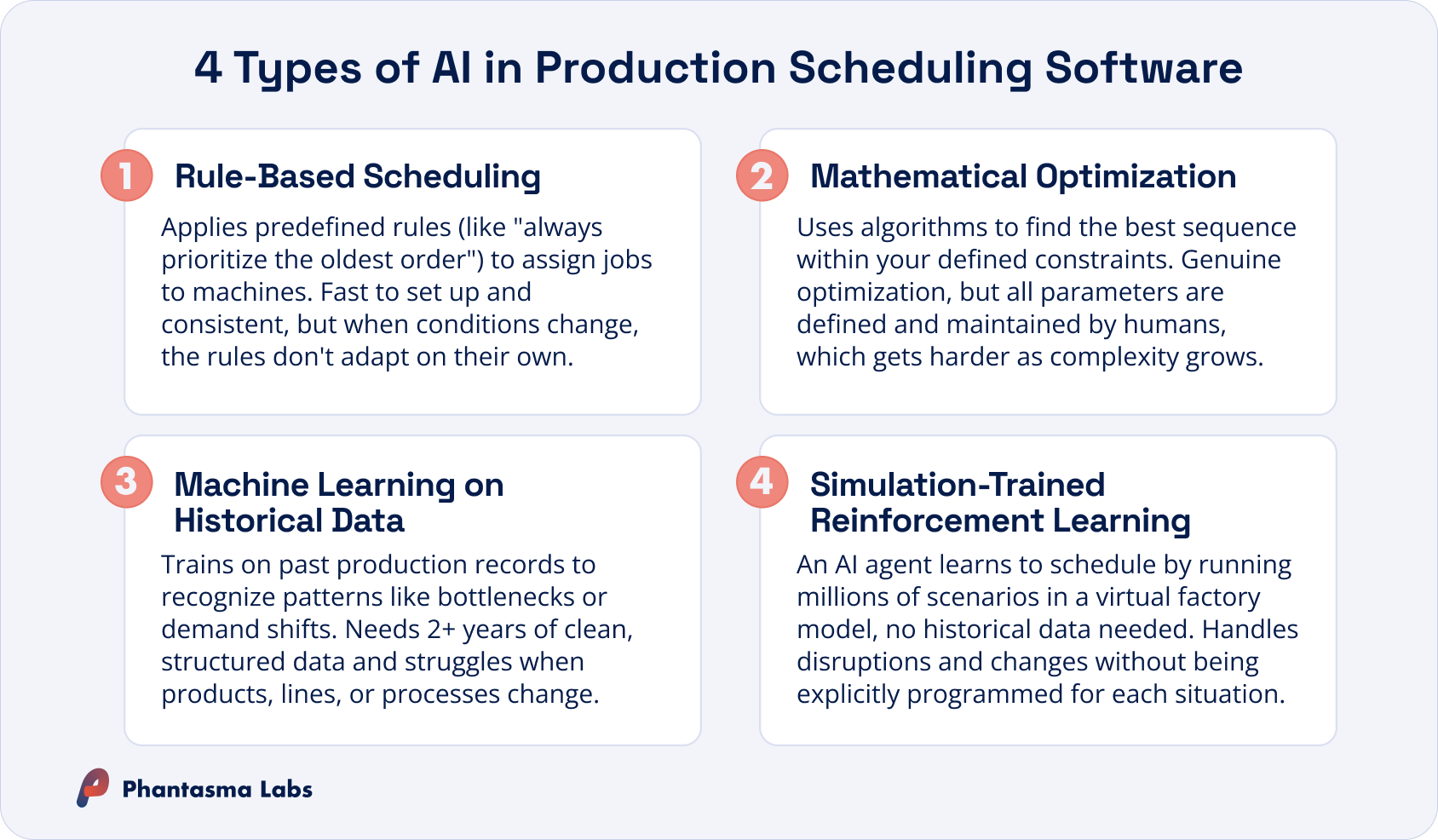 4 Types of AI in Production Scheduling Software

1 Rule-Based Scheduling

Applies predefined rules (like "always prioritize the oldest order") to assign jobs to machines. Fast to set up and consistent, but when conditions change, the rules don't adapt on their own.

2 Mathematical Optimization

Uses algorithms to find the best sequence within your defined constraints. Genuine optimization, but all parameters are defined and maintained by humans, which gets harder as complexity grows.

3 Machine Learning on Historical Data

Trains on past production records to recognize patterns like bottlenecks or demand shifts. Needs 2+ years of clean, structured data and struggles when products, lines, or processes change.

4 Simulation-Trained Reinforcement Learning

An AI agent learns to schedule by running millions of scenarios in a virtual factory model, no historical data needed. Handles disruptions and changes without being explicitly programmed for each situation.

Phantasma Labs